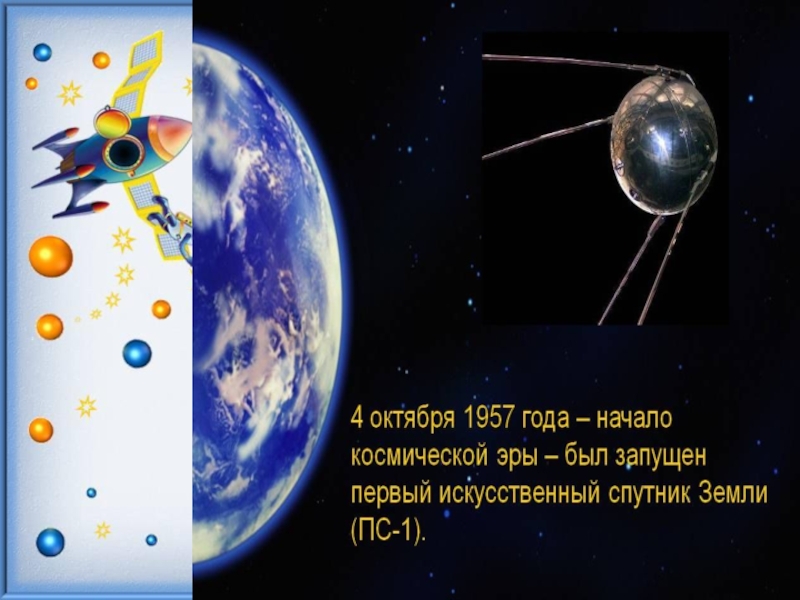 4 октября 1957 года – начало космической эры – был запущен первый искусственный спутник Земли (ПС-1).